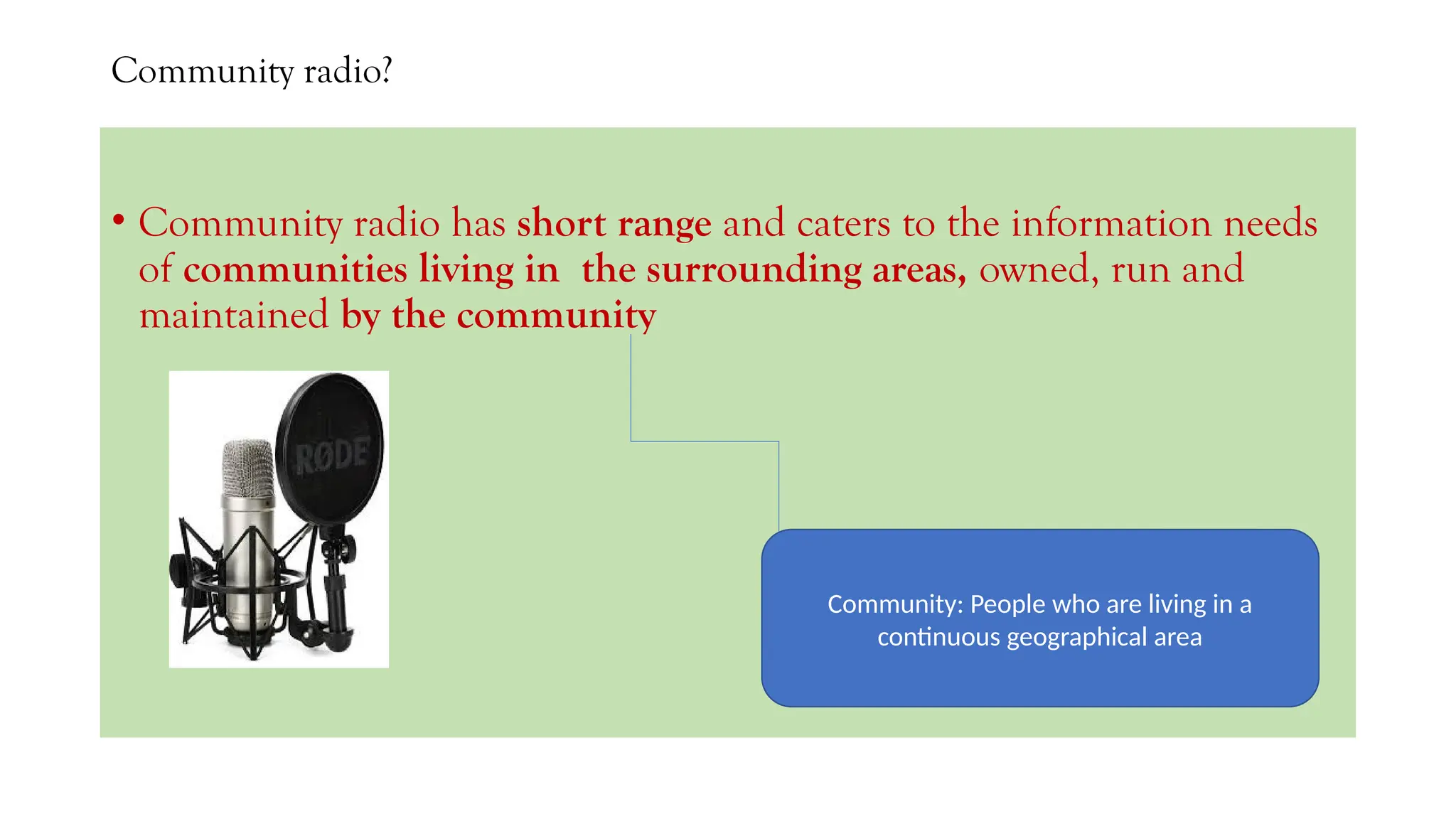 Community radio?

• Community radio has short range and caters to the information needs of communities living in the surrounding areas, owned, run and maintained by the community

RØDE

Community: People who are living in a continuous geographical area